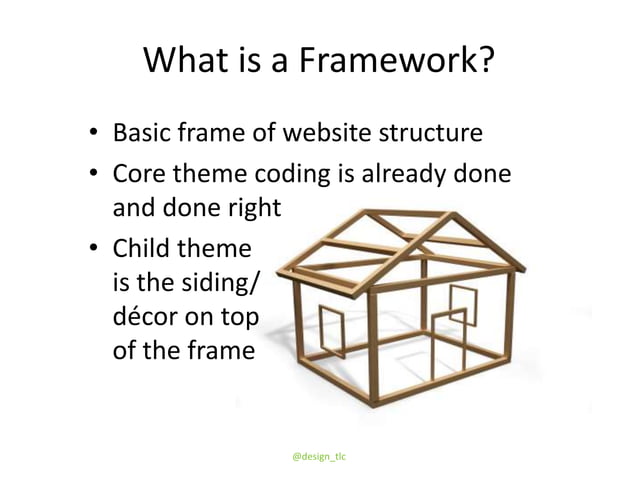 What is a Framework?

• Basic frame of website structure
• Core theme coding is already done and done right
• Child theme is the siding/ décor on top of the frame

@design_tlc